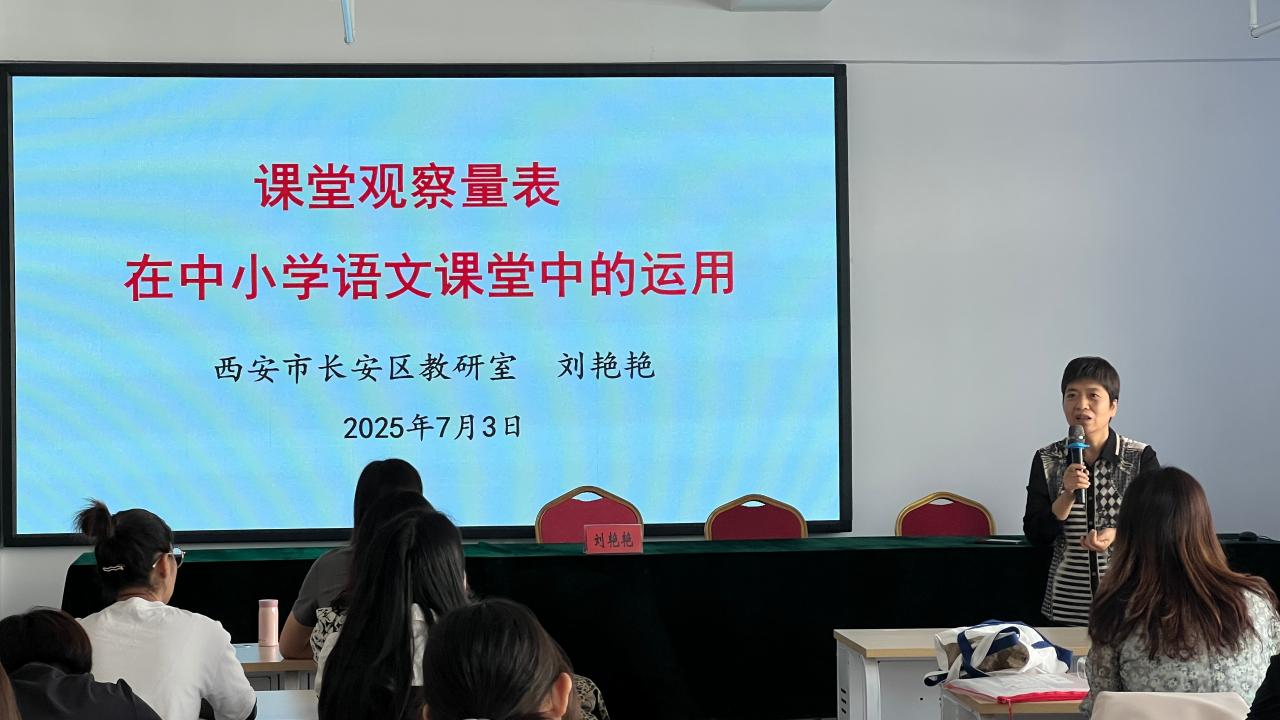 课堂观察量表
在中小学语文课堂中的运用

西安市长安区教研室　刘艳艳

2025年7月3日

刘艳艳